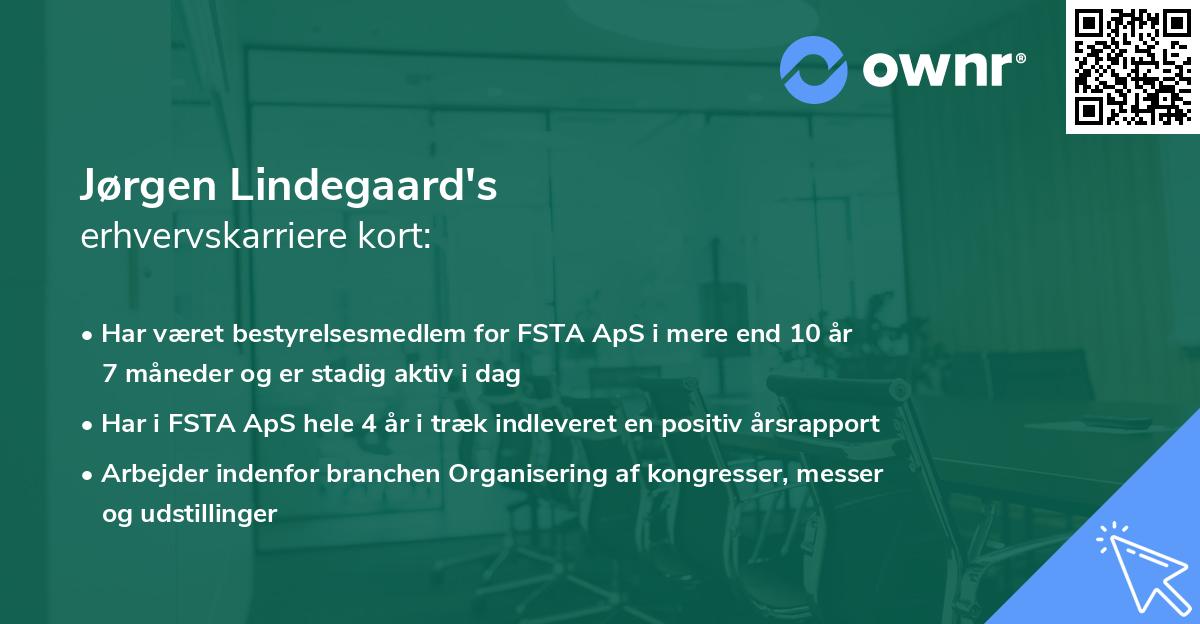 ownr®

Jørgen Lindegaard's
erhvervskarriere kort:

• Har været bestyrelsesmedlem for FSTA ApS i mere end 10 år 7 måneder og er stadig aktiv i dag

• Har i FSTA ApS hele 4 år i træk indleveret en positiv årsrapport

• Arbejder indenfor branchen Organisering af kongresser, messer og udstillinger